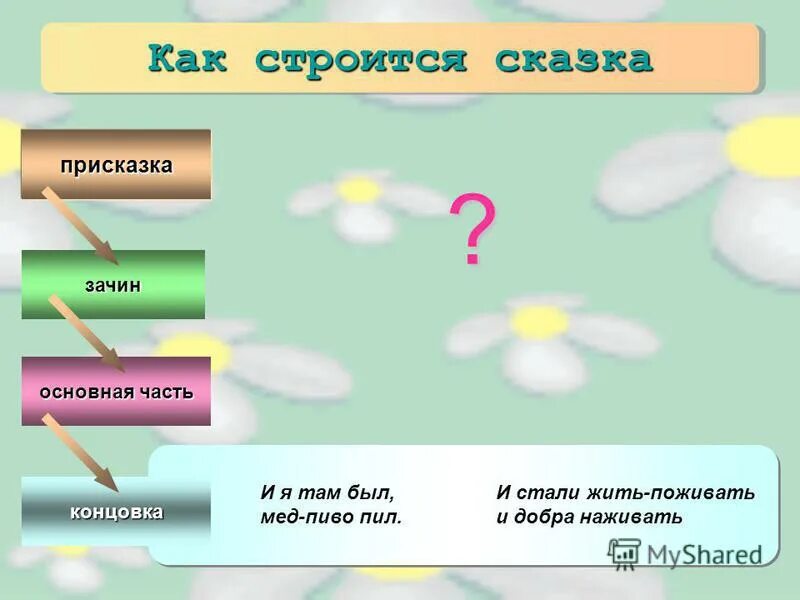 Как строится сказка

присказка

зачин

основная часть

концовка

?

И я там был,
мед-пиво пил.

И стали жить-поживать
и добра наживать

MyShared